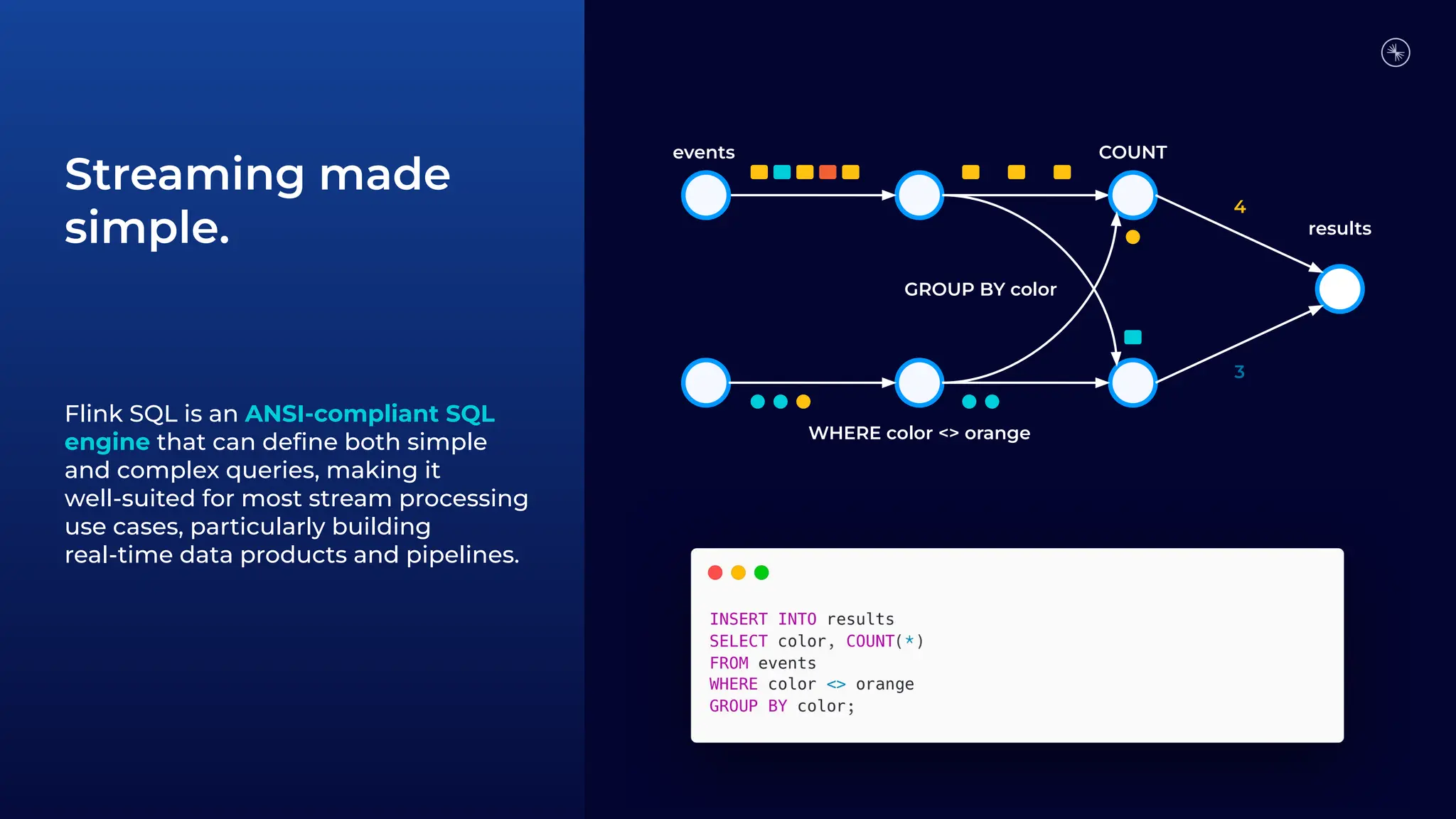 Streaming made simple.

Flink SQL is an ANSI-compliant SQL engine that can define both simple and complex queries, making it well-suited for most stream processing use cases, particularly building real-time data products and pipelines.

events

COUNT

4

results

GROUP BY color

3

WHERE color <> orange

INSERT INTO results
SELECT color, COUNT(*)
FROM events
WHERE color <> orange
GROUP BY color;